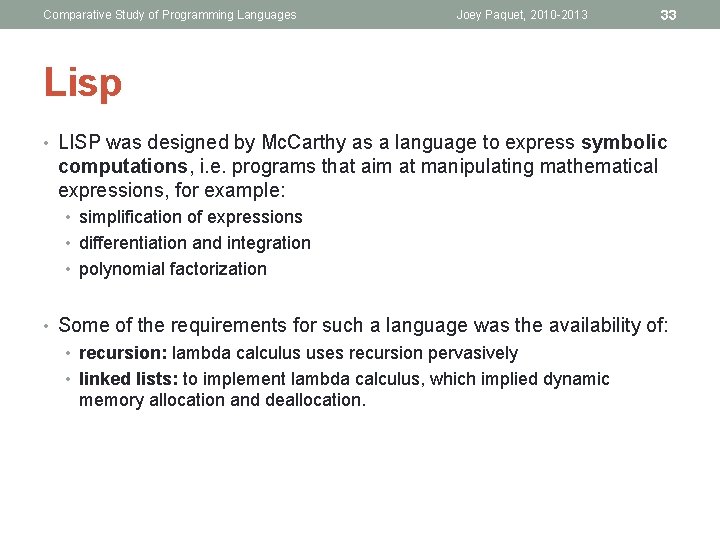 Comparative Study of Programming Languages Joey Paquet, 2010-2013 33

Lisp

• LISP was designed by McCarthy as a language to express symbolic computations, i.e. programs that aim at manipulating mathematical expressions, for example:
  • simplification of expressions
  • differentiation and integration
  • polynomial factorization

• Some of the requirements for such a language was the availability of:
  • recursion: lambda calculus uses recursion pervasively
  • linked lists: to implement lambda calculus, which implied dynamic memory allocation and deallocation.